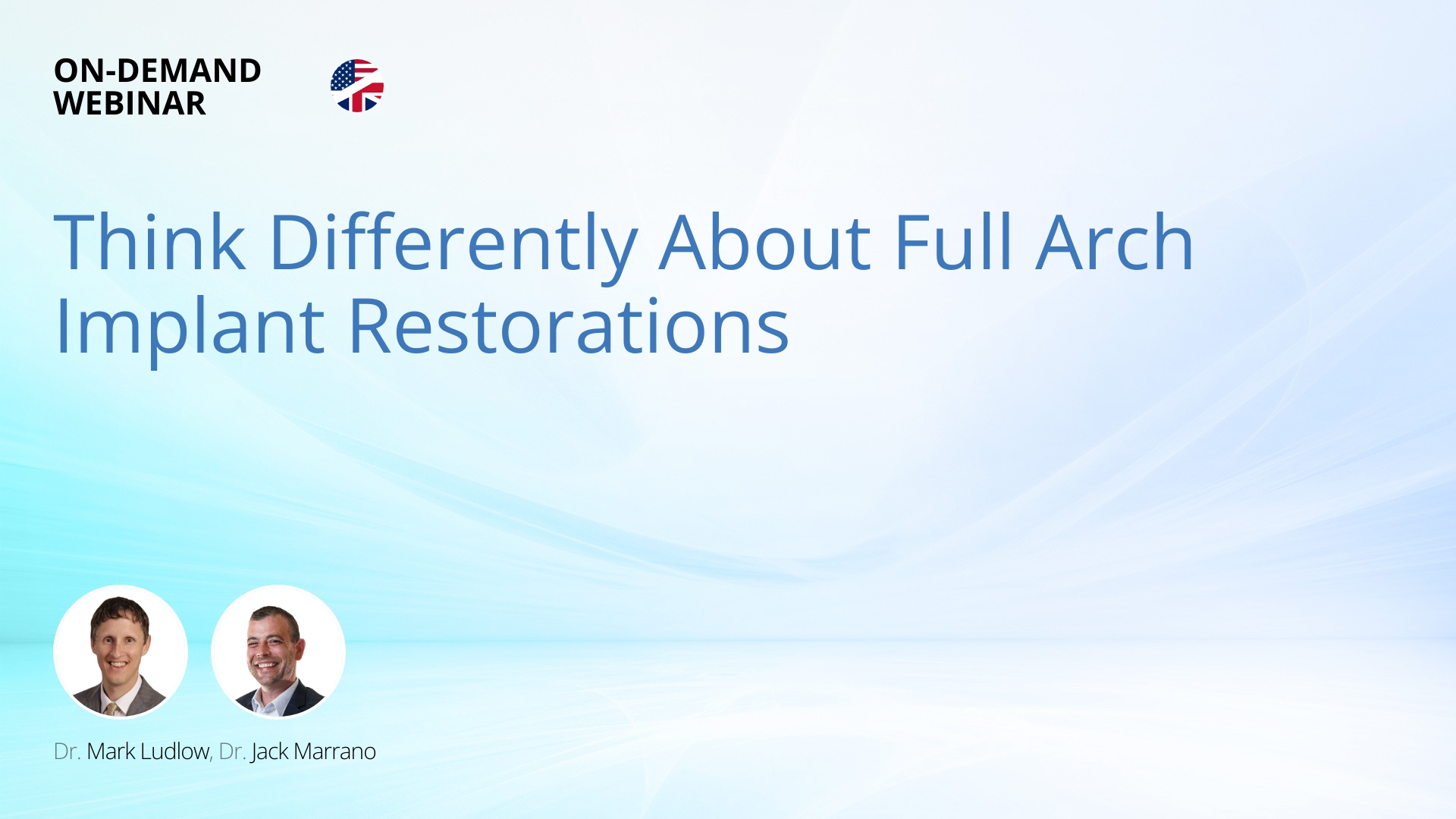 ON-DEMAND
WEBINAR

Think Differently About Full Arch Implant Restorations

Dr. Mark Ludlow, Dr. Jack Marrano